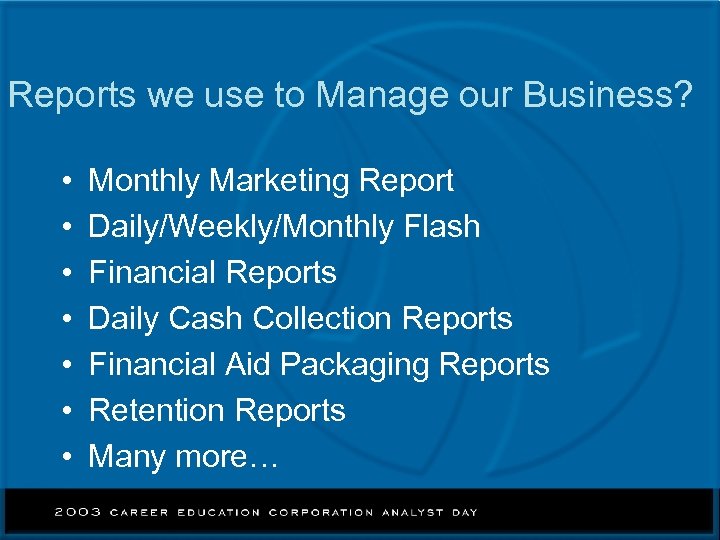 Reports we use to Manage our Business?

• Monthly Marketing Report
• Daily/Weekly/Monthly Flash
• Financial Reports
• Daily Cash Collection Reports
• Financial Aid Packaging Reports
• Retention Reports
• Many more…

2003 CAREER EDUCATION CORPORATION ANALYST DAY